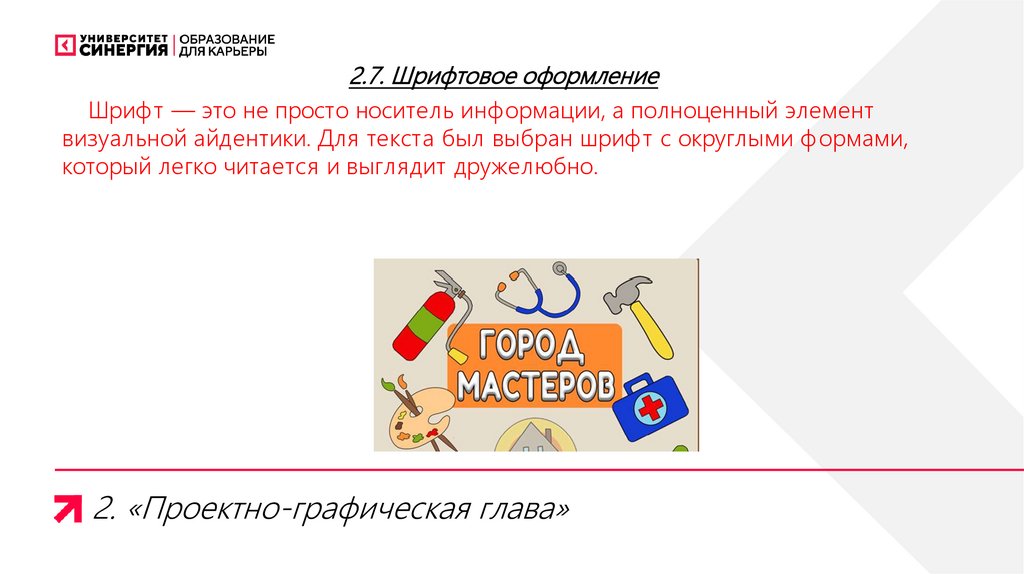 УНИВЕРСИТЕТ СИНЕРГИЯ | ОБРАЗОВАНИЕ ДЛЯ КАРЬЕРЫ

2.7. Шрифтовое оформление

Шрифт — это не просто носитель информации, а полноценный элемент визуальной айдентики. Для текста был выбран шрифт с округлыми формами, который легко читается и выглядит дружелюбно.

ГОРОД МАСТЕРОВ

2. «Проектно-графическая глава»